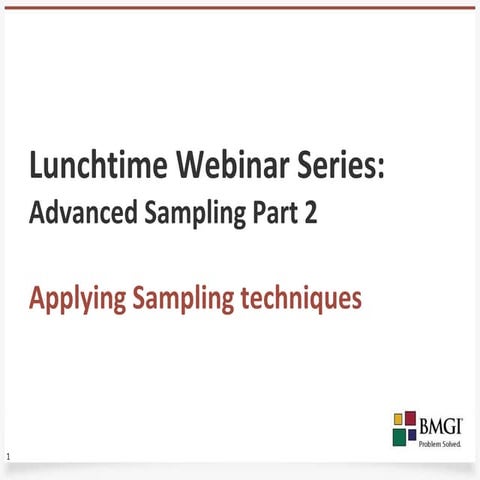 Lunchtime Webinar Series:
Advanced Sampling Part 2

Applying Sampling techniques

BMGI
Problem Solved.

1